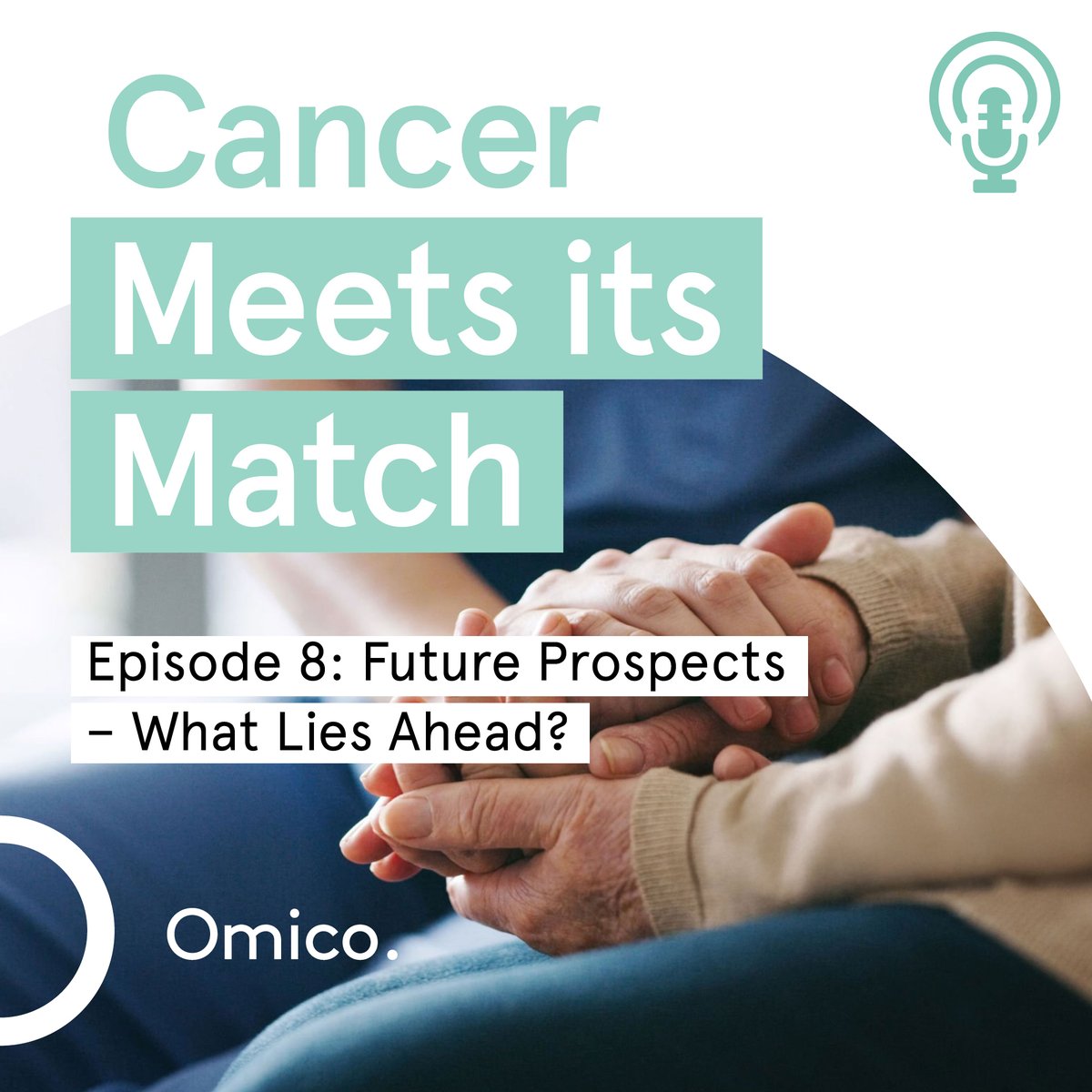 Cancer Meets its Match

Episode 8: Future Prospects – What Lies Ahead?

Omico.